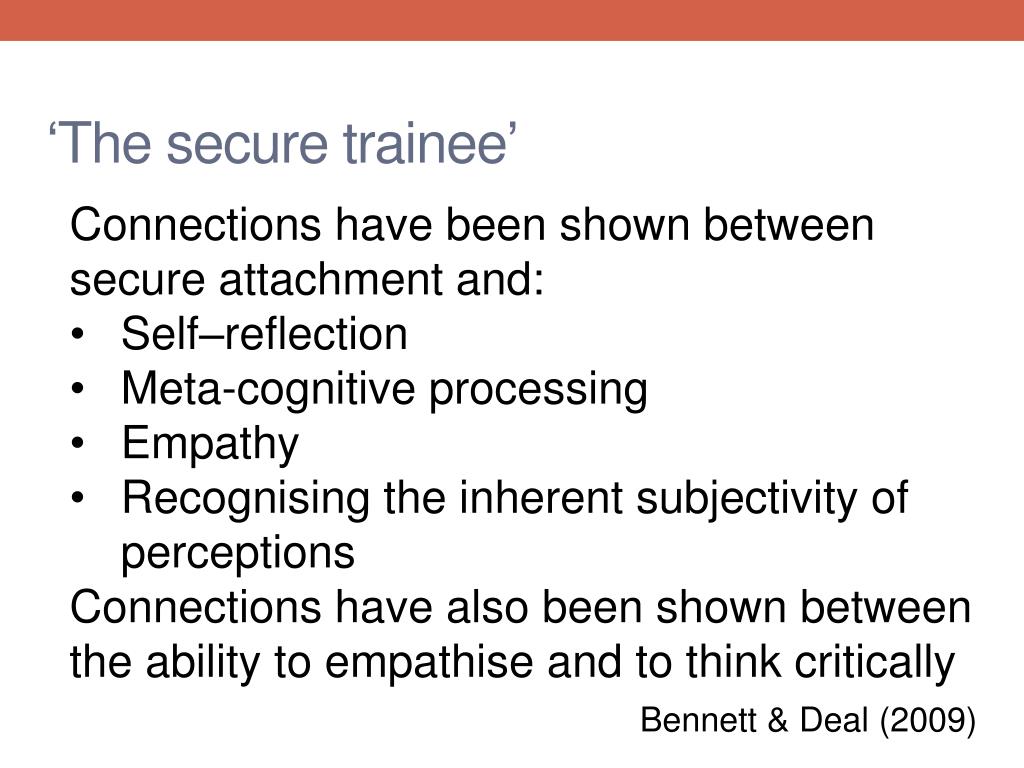 ‘The secure trainee’

Connections have been shown between secure attachment and:
• Self–reflection
• Meta-cognitive processing
• Empathy
• Recognising the inherent subjectivity of perceptions
Connections have also been shown between the ability to empathise and to think critically

Bennett & Deal (2009)